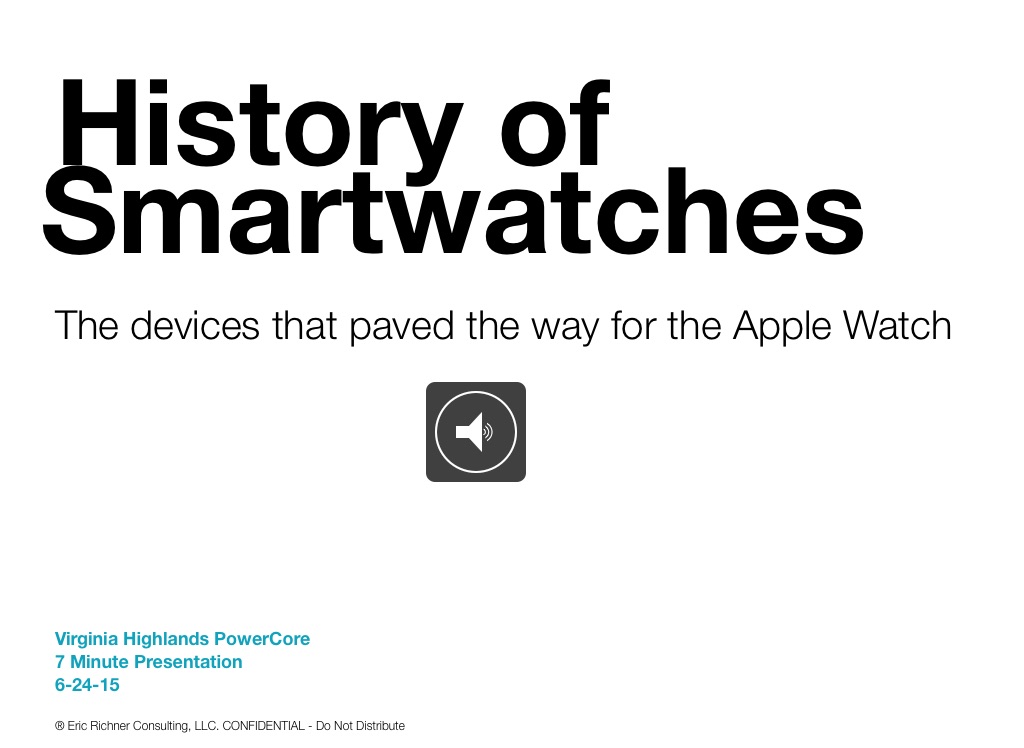 History of Smartwatches

The devices that paved the way for the Apple Watch

Virginia Highlands PowerCore
7 Minute Presentation
6-24-15

® Eric Richner Consulting, LLC. CONFIDENTIAL - Do Not Distribute